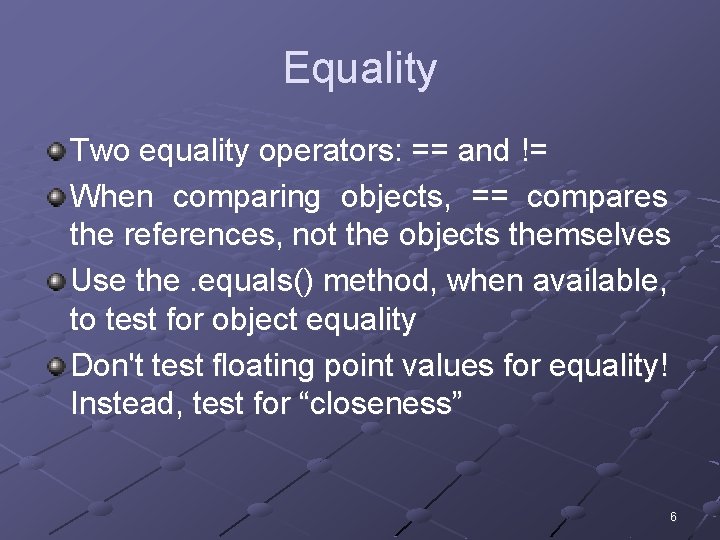 Equality

Two equality operators: == and !=

When comparing objects, == compares the references, not the objects themselves

Use the .equals() method, when available, to test for object equality

Don't test floating point values for equality! Instead, test for “closeness”

6